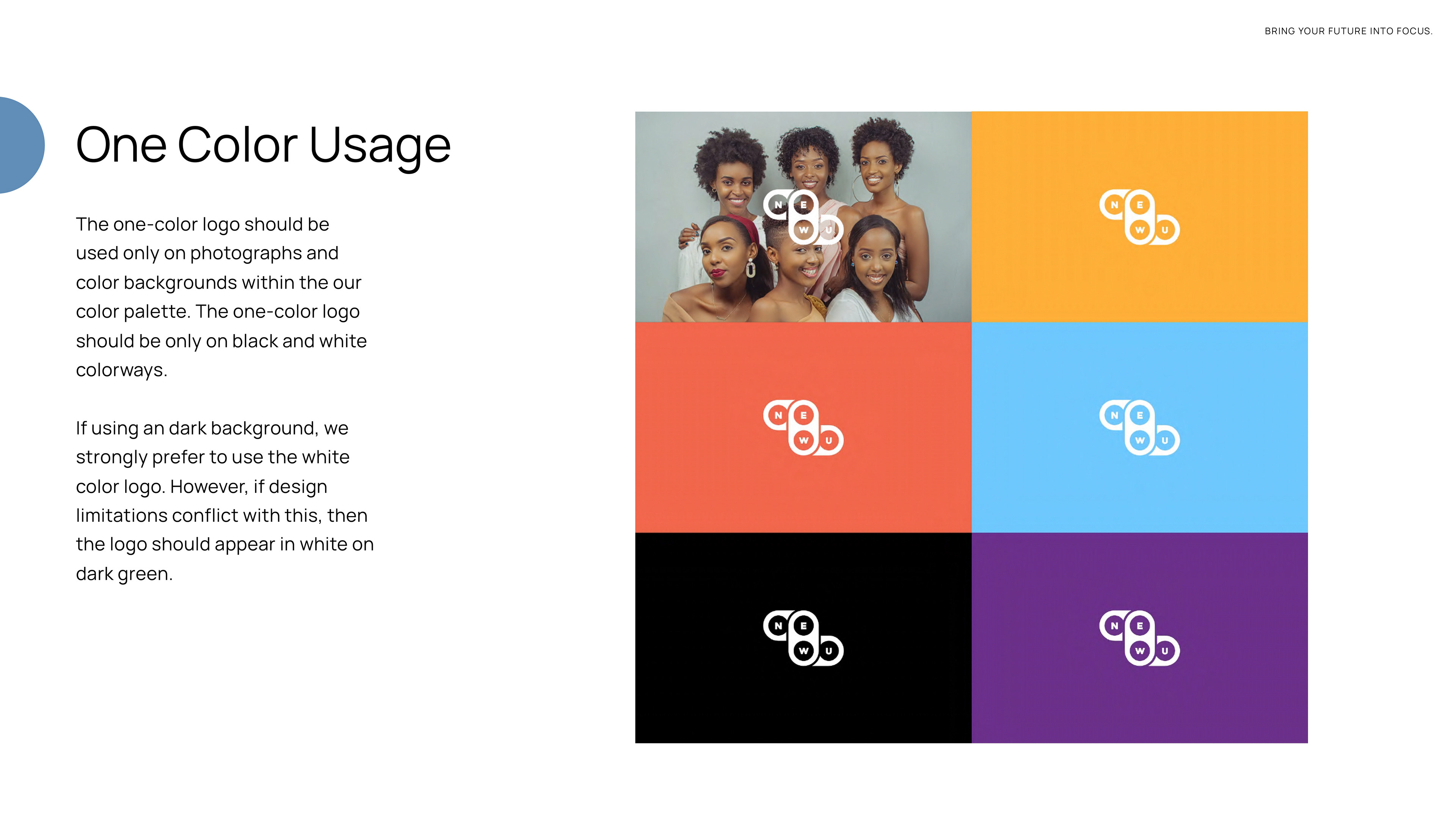 BRING YOUR FUTURE INTO FOCUS.

One Color Usage

The one-color logo should be used only on photographs and color backgrounds within the our color palette. The one-color logo should be only on black and white colorways.

If using an dark background, we strongly prefer to use the white color logo. However, if design limitations conflict with this, then the logo should appear in white on dark green.

N E W U

N E W U

N E W U

N E W U

N E W U

N E W U